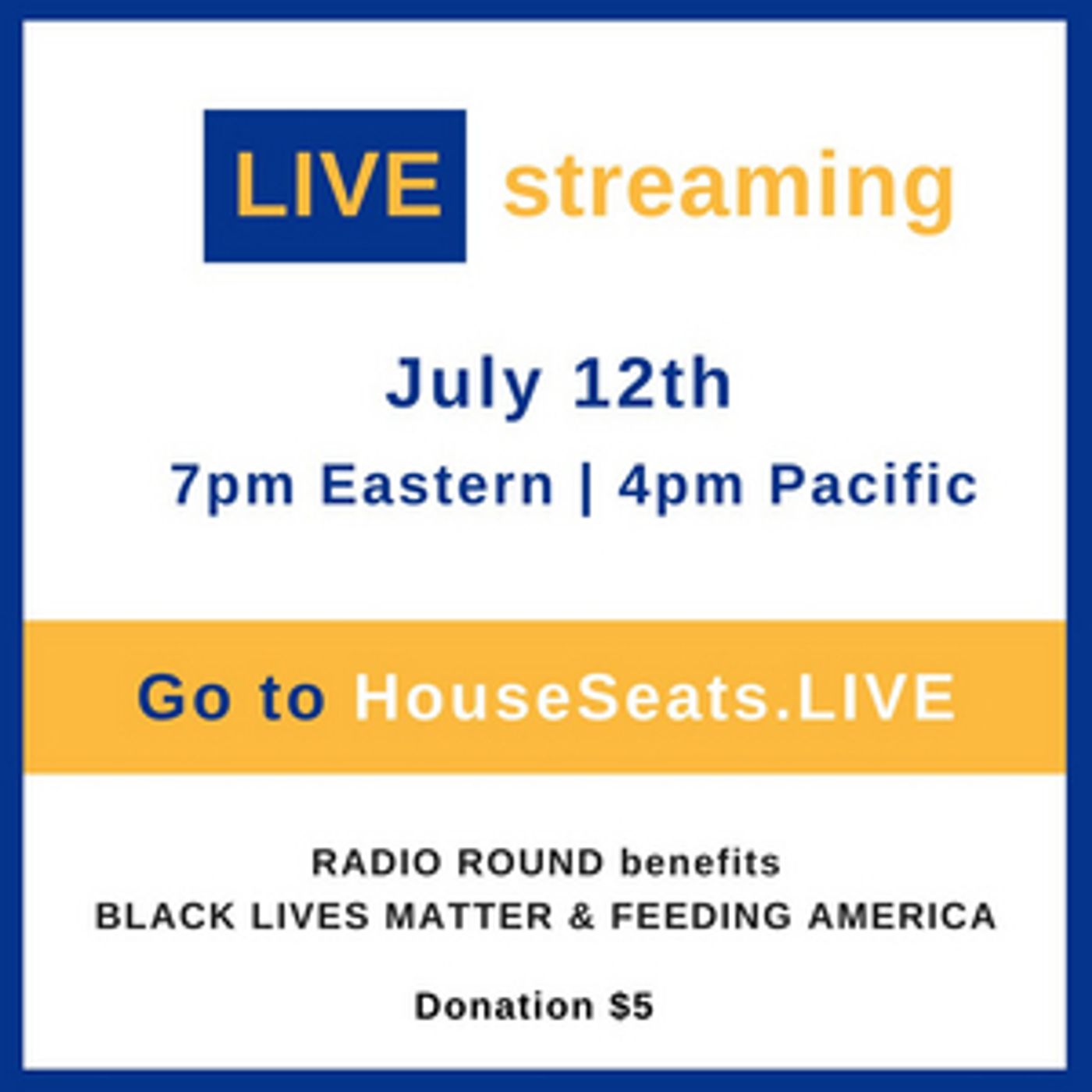 LIVE streaming

July 12th

7pm Eastern | 4pm Pacific

Go to HouseSeats.LIVE

RADIO ROUND benefits
BLACK LIVES MATTER & FEEDING AMERICA

Donation $5